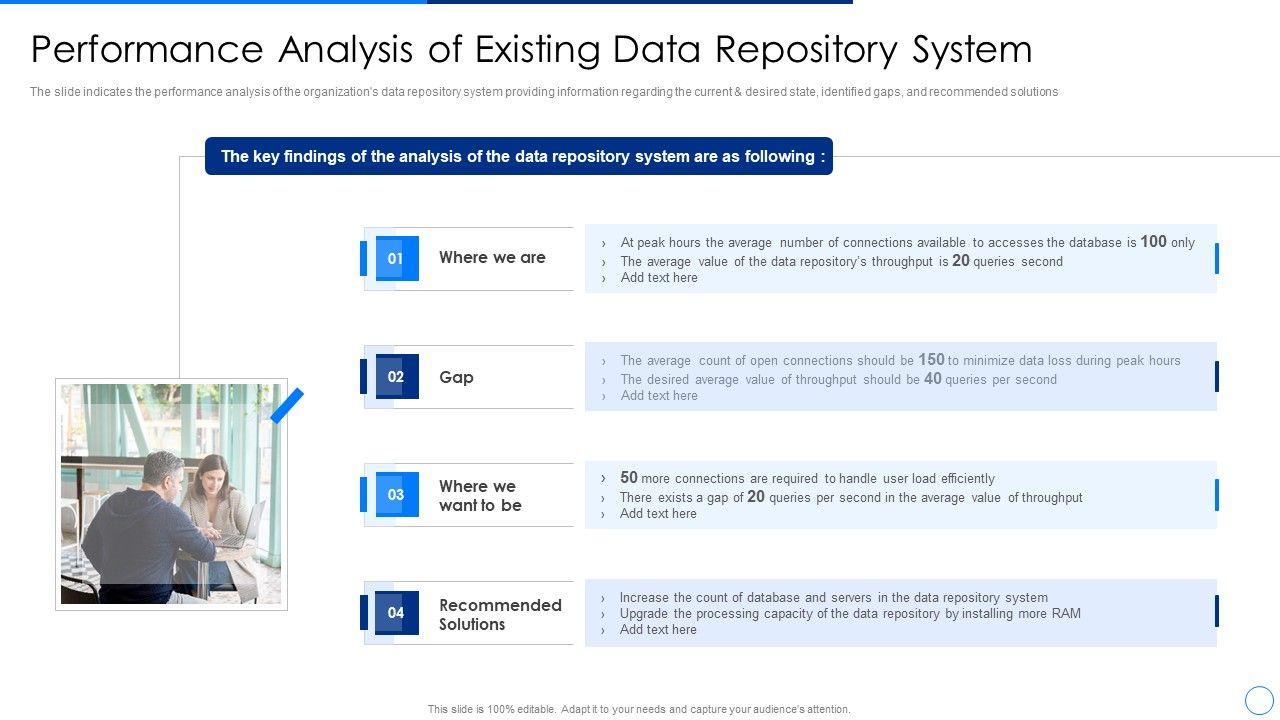 Performance Analysis of Existing Data Repository System

The slide indicates the performance analysis of the organization's data repository system providing information regarding the current & desired state, identified gaps, and recommended solutions

The key findings of the analysis of the data repository system are as following :

01 Where we are

› At peak hours the average number of connections available to accesses the database is 100 only
› The average value of the data repository's throughput is 20 queries second
› Add text here

02 Gap

› The average count of open connections should be 150 to minimize data loss during peak hours
› The desired average value of throughput should be 40 queries per second
› Add text here

03 Where we want to be

› 50 more connections are required to handle user load efficiently
› There exists a gap of 20 queries per second in the average value of throughput
› Add text here

04 Recommended Solutions

› Increase the count of database and servers in the data repository system
› Upgrade the processing capacity of the data repository by installing more RAM
› Add text here

This slide is 100% editable. Adapt it to your needs and capture your audience's attention.